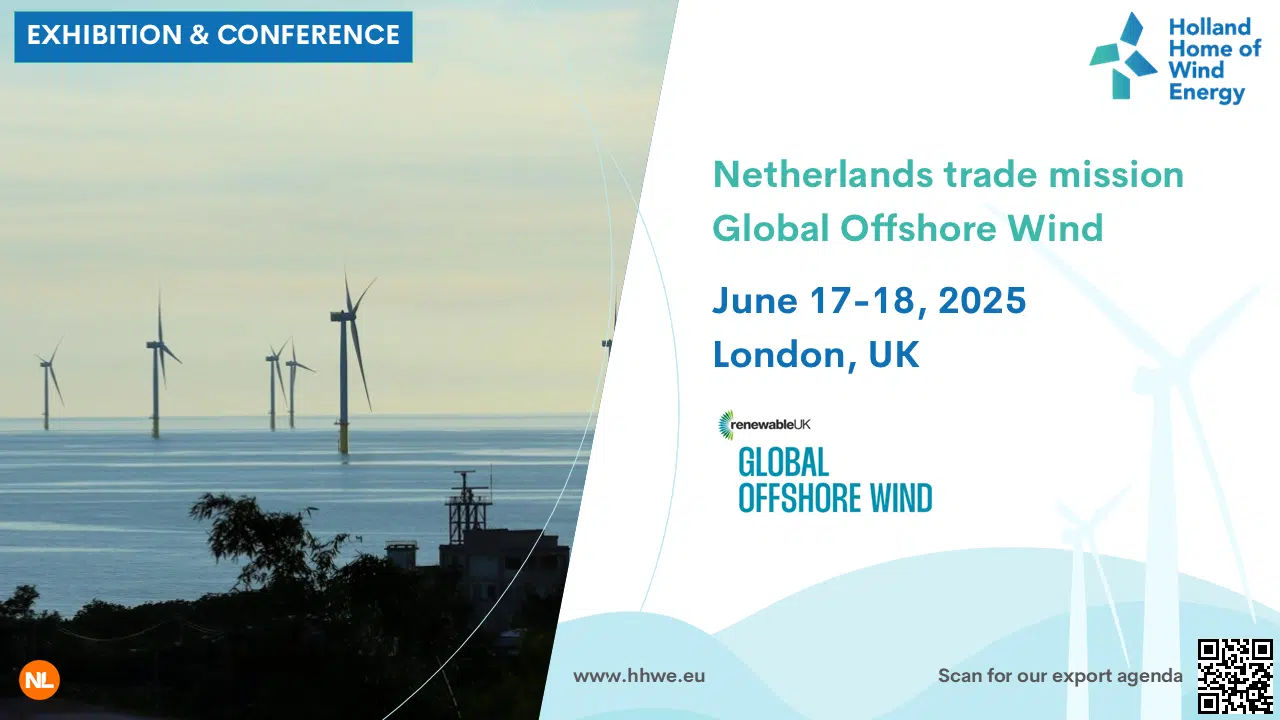 EXHIBITION & CONFERENCE

Holland Home of Wind Energy

Netherlands trade mission Global Offshore Wind

June 17-18, 2025
London, UK

renewableUK
GLOBAL OFFSHORE WIND

NL

www.hhwe.eu

Scan for our export agenda